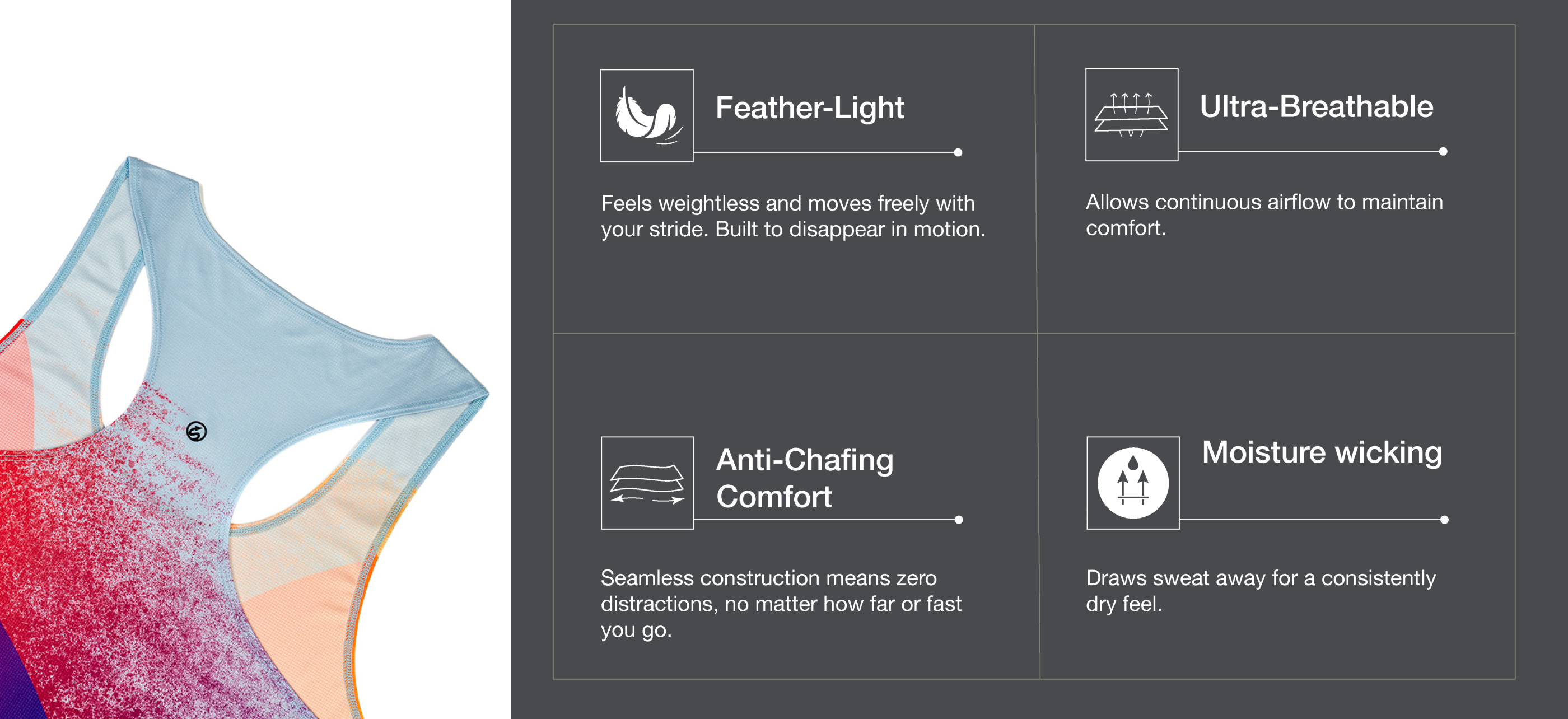 Feather-Light

Feels weightless and moves freely with your stride. Built to disappear in motion.

Ultra-Breathable

Allows continuous airflow to maintain comfort.

Anti-Chafing Comfort

Seamless construction means zero distractions, no matter how far or fast you go.

Moisture wicking

Draws sweat away for a consistently dry feel.